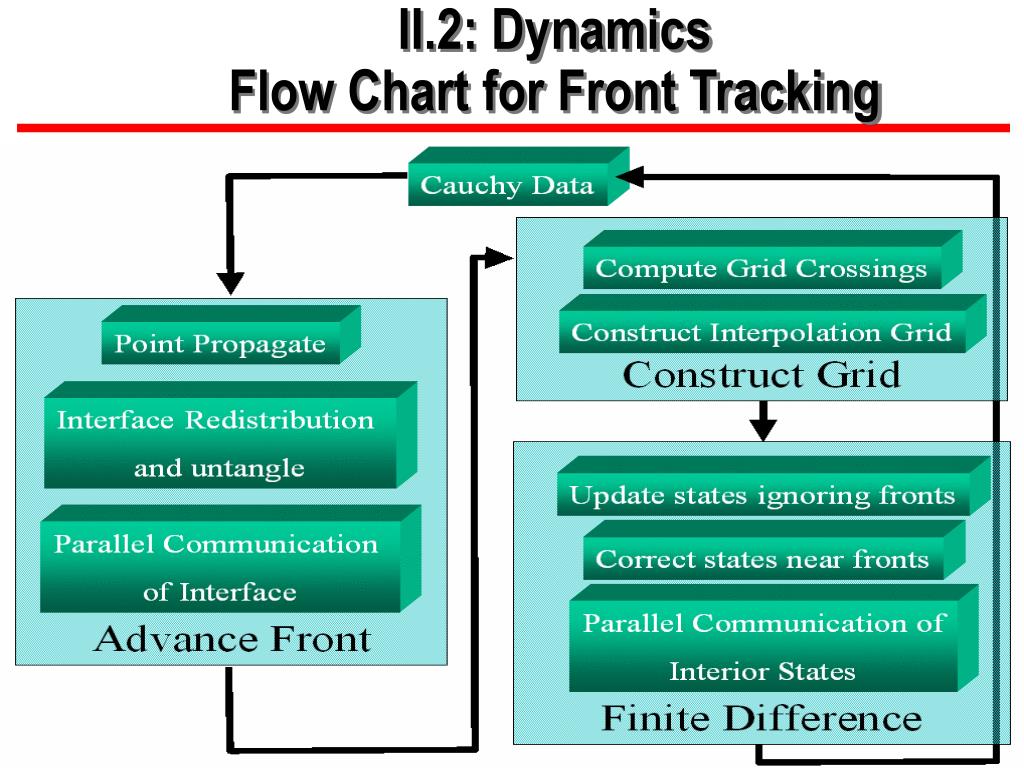 II.2: Dynamics
Flow Chart for Front Tracking

Cauchy Data

Point Propagate

Interface Redistribution and untangle

Parallel Communication of Interface

Advance Front

Compute Grid Crossings

Construct Interpolation Grid

Construct Grid

Update states ignoring fronts

Correct states near fronts

Parallel Communication of Interior States

Finite Difference